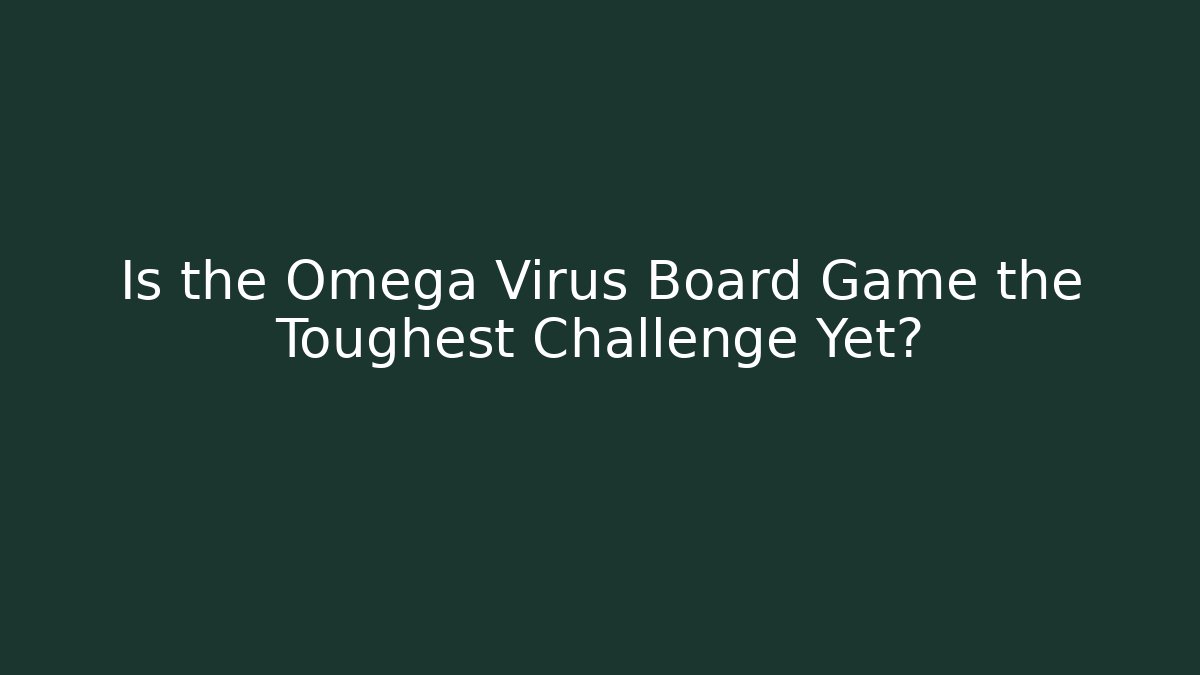 Is the Omega Virus Board Game the Toughest Challenge Yet?